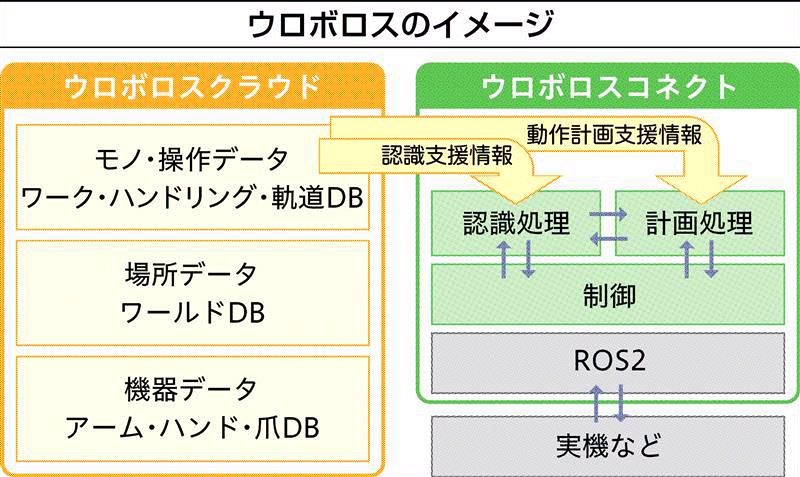 ウロボロスのイメージ

ウロボロスクラウド

モノ・操作データ
ワーク・ハンドリング・軌道DB

場所データ
ワールドDB

機器データ
アーム・ハンド・爪DB

ウロボロスコネクト

動作計画支援情報

認識支援情報

認識処理

計画処理

制御

ROS2

実機など